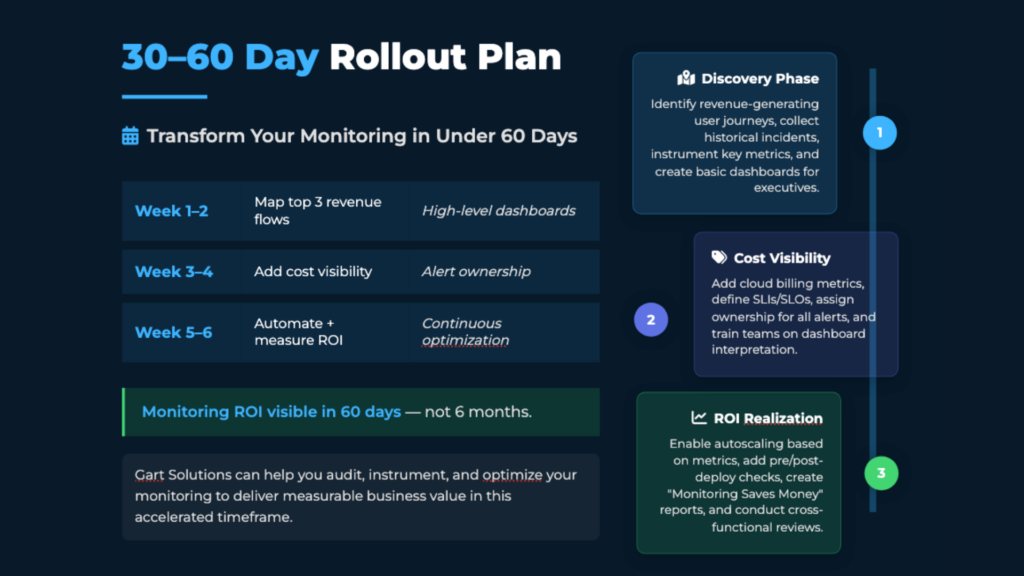 30–60 Day Rollout Plan

Transform Your Monitoring in Under 60 Days

| Week 1–2 | Map top 3 revenue flows | High-level dashboards |
|---|---|---|
| Week 3–4 | Add cost visibility | Alert ownership |
| Week 5–6 | Automate + measure ROI | Continuous optimization |

Monitoring ROI visible in 60 days — not 6 months.

Gart Solutions can help you audit, instrument, and optimize your monitoring to deliver measurable business value in this accelerated timeframe.

Discovery Phase
Identify revenue-generating user journeys, collect historical incidents, instrument key metrics, and create basic dashboards for executives.

1

Cost Visibility
Add cloud billing metrics, define SLIs/SLOs, assign ownership for all alerts, and train teams on dashboard interpretation.

2

ROI Realization
Enable autoscaling based on metrics, add pre/post-deploy checks, create "Monitoring Saves Money" reports, and conduct cross-functional reviews.

3